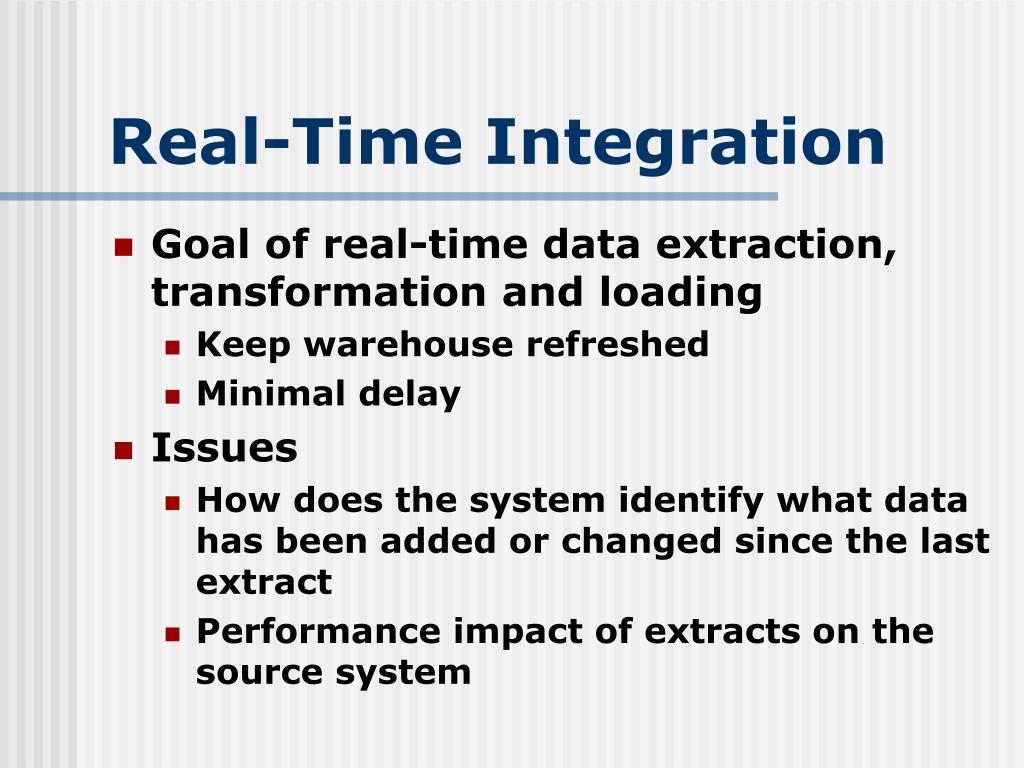 Real-Time Integration

- Goal of real-time data extraction, transformation and loading
  - Keep warehouse refreshed
  - Minimal delay
- Issues
  - How does the system identify what data has been added or changed since the last extract
  - Performance impact of extracts on the source system